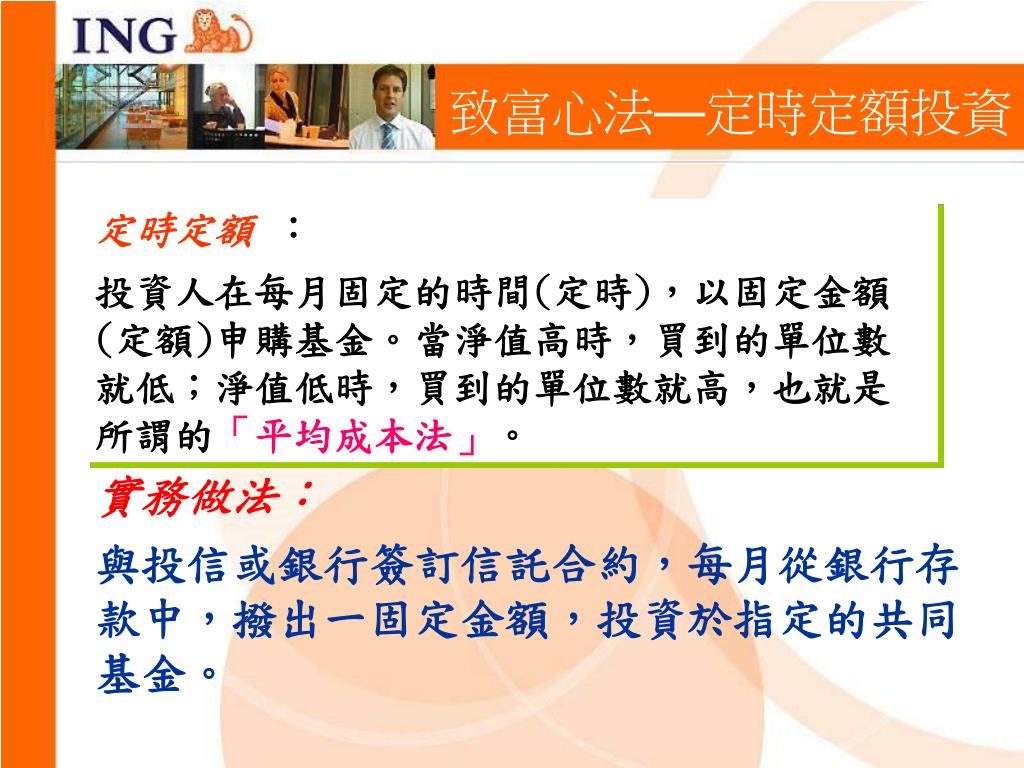 ING

致富心法—定時定額投資

定時定額 ：

投資人在每月固定的時間(定時)，以固定金額(定額)申購基金。當淨值高時，買到的單位數就低；淨值低時，買到的單位數就高，也就是所謂的「平均成本法」。

實務做法：

與投信或銀行簽訂信託合約，每月從銀行存款中，撥出一固定金額，投資於指定的共同基金。